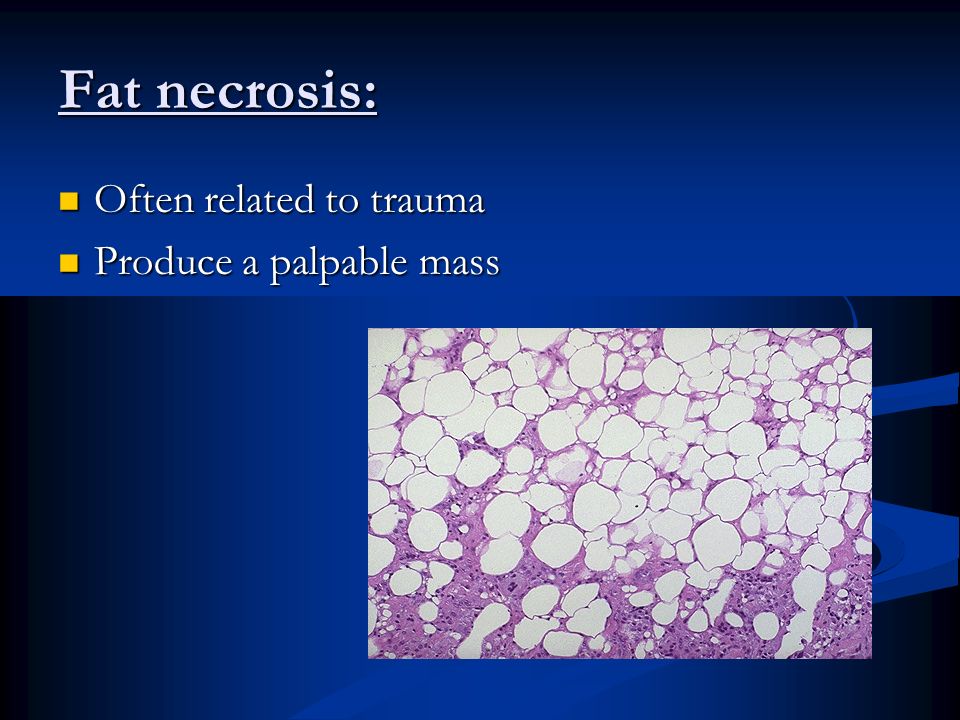 Fat necrosis:

- Often related to trauma
- Produce a palpable mass